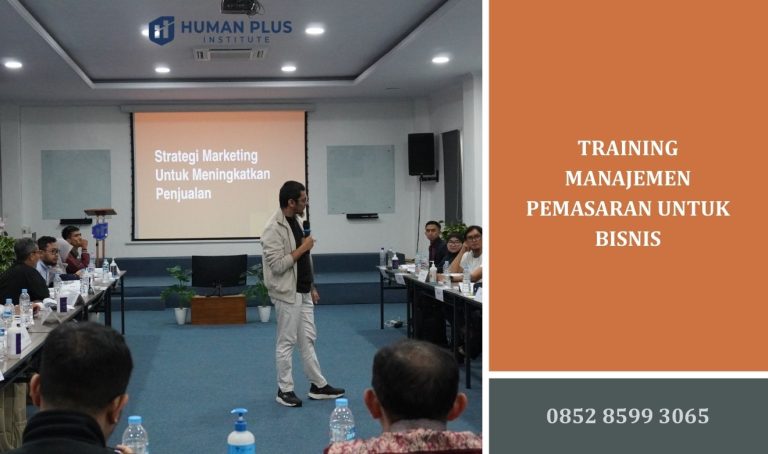 HUMAN PLUS INSTITUTE

Strategi Marketing Untuk Meningkatkan Penjualan

TRAINING MANAJEMEN PEMASARAN UNTUK BISNIS

0852 8599 3065